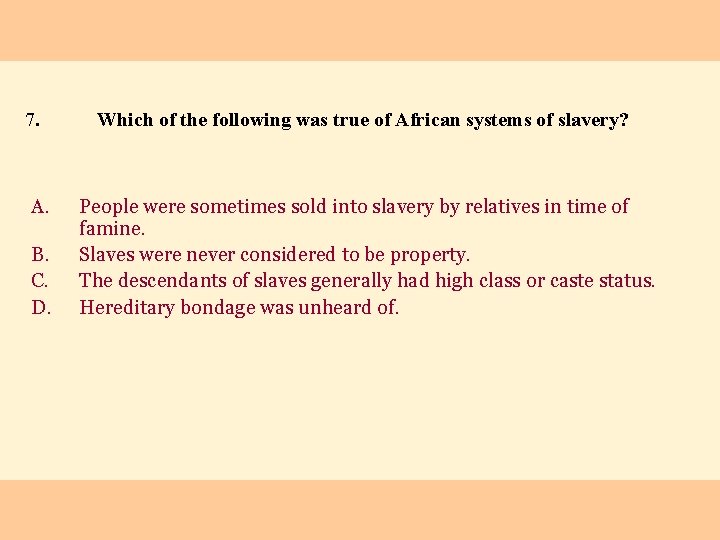 7. Which of the following was true of African systems of slavery?

A. People were sometimes sold into slavery by relatives in time of famine.
B. Slaves were never considered to be property.
C. The descendants of slaves generally had high class or caste status.
D. Hereditary bondage was unheard of.